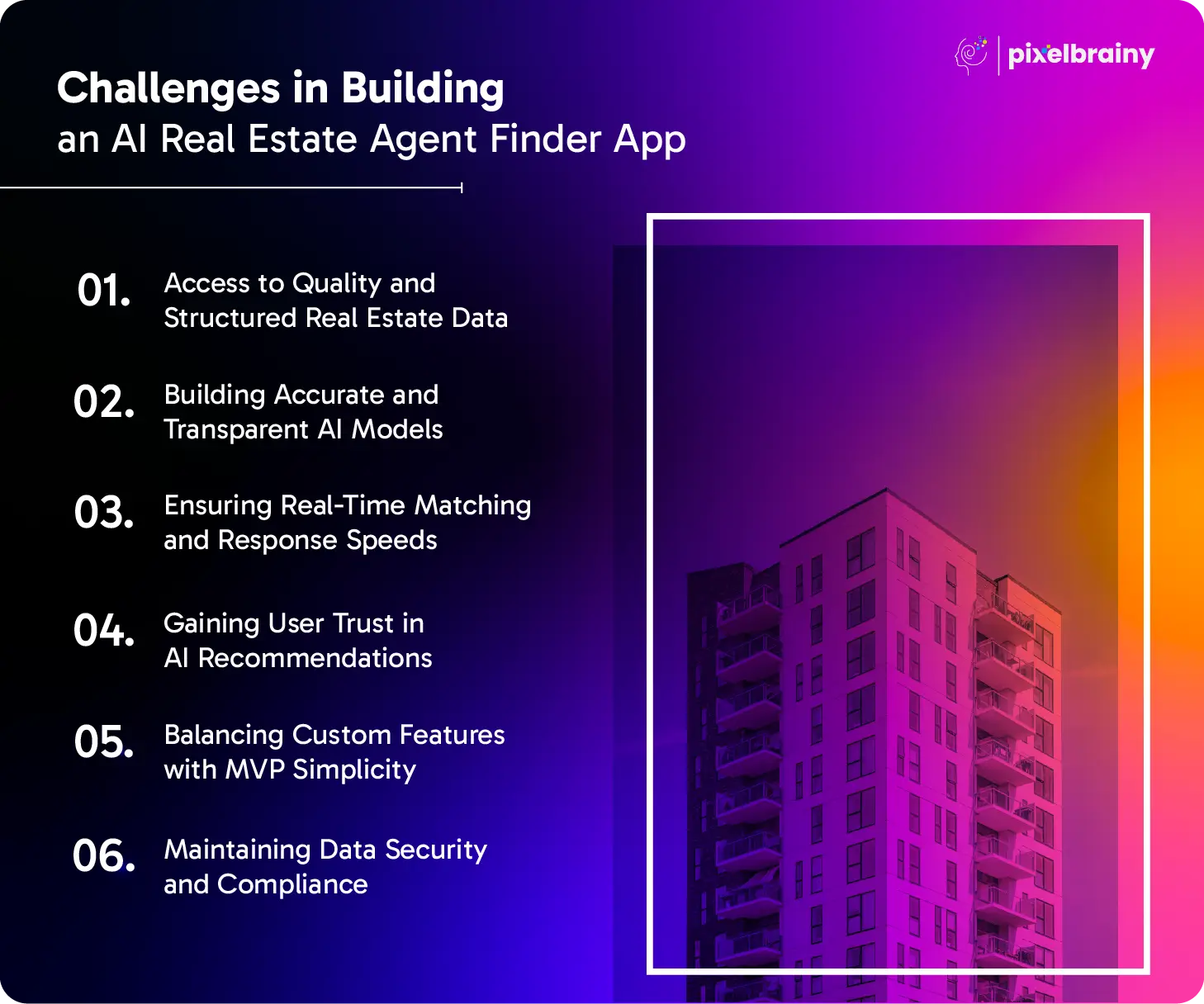 pixelbrainy

Challenges in Building
an AI Real Estate Agent Finder App

01. Access to Quality and Structured Real Estate Data

02. Building Accurate and Transparent AI Models

03. Ensuring Real-Time Matching and Response Speeds

04. Gaining User Trust in AI Recommendations

05. Balancing Custom Features with MVP Simplicity

06. Maintaining Data Security and Compliance